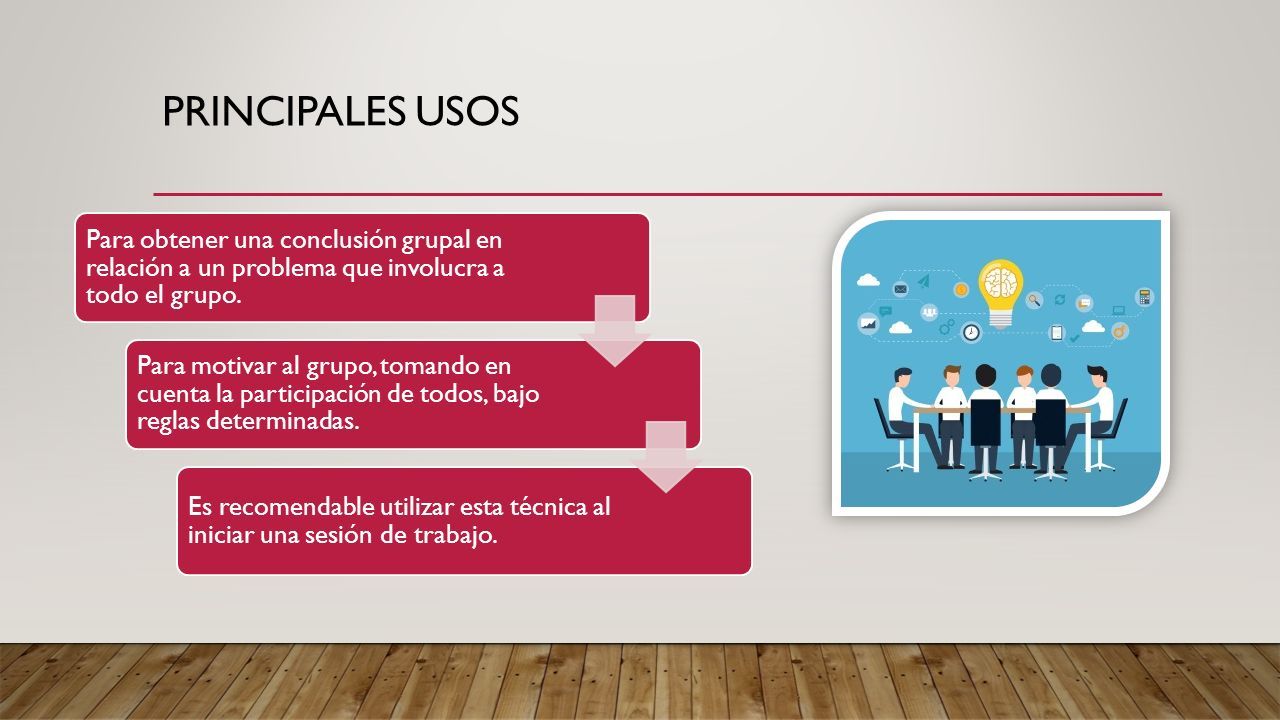 PRINCIPALES USOS

Para obtener una conclusión grupal en relación a un problema que involucra a todo el grupo.

Para motivar al grupo, tomando en cuenta la participación de todos, bajo reglas determinadas.

Es recomendable utilizar esta técnica al iniciar una sesión de trabajo.